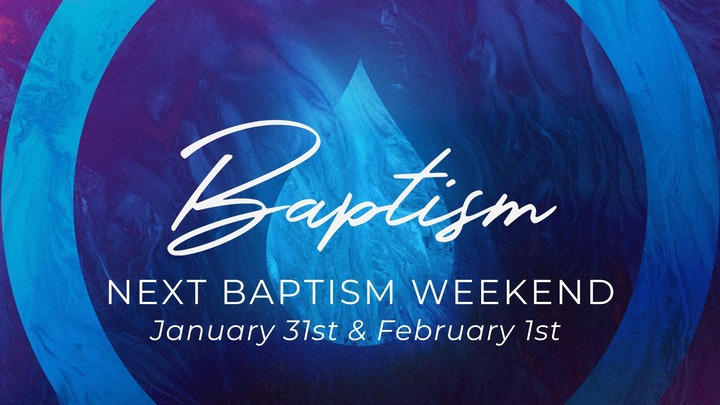 Baptism

NEXT BAPTISM WEEKEND
January 31st & February 1st